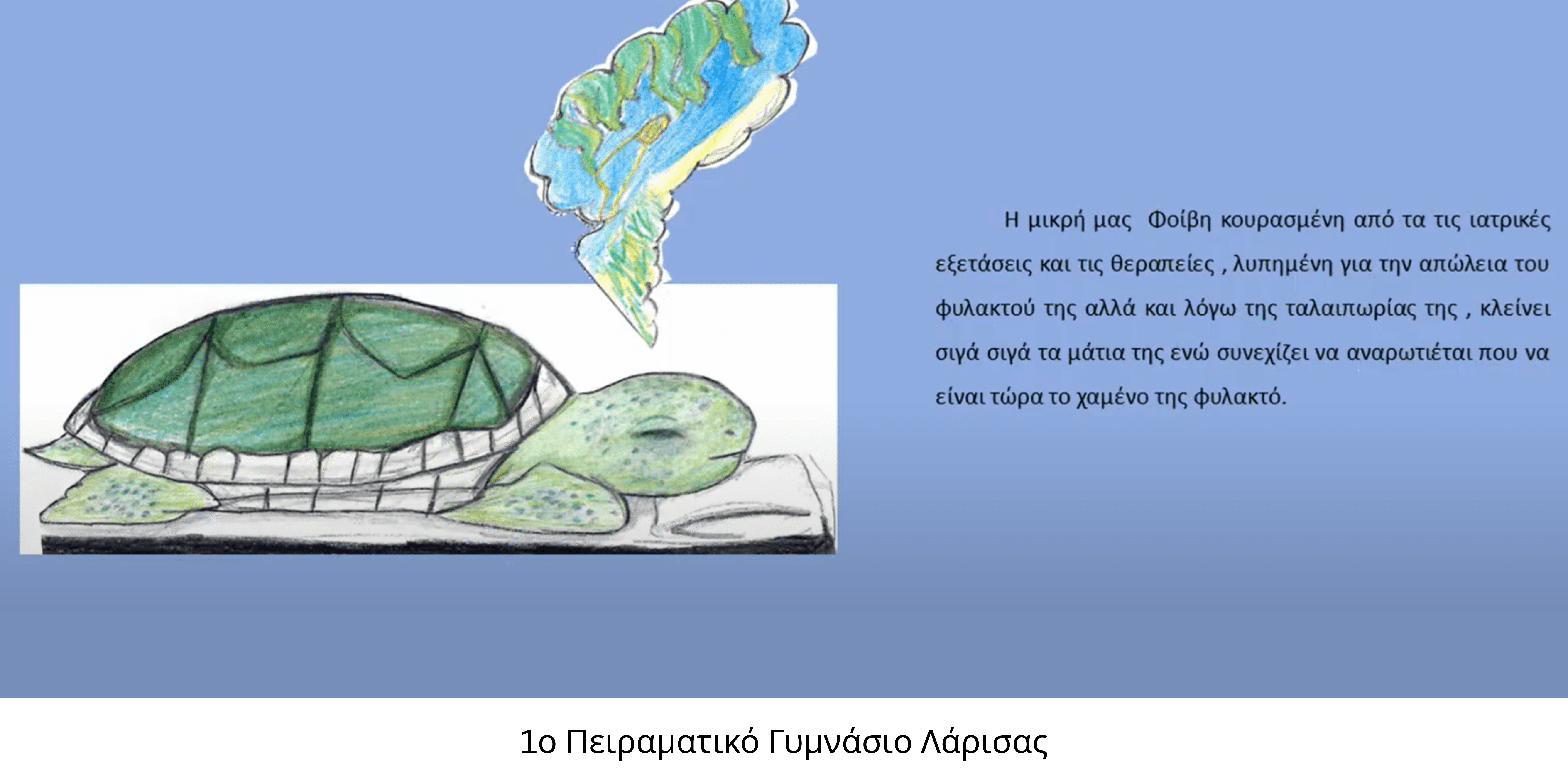 Η μικρή μας Φοίβη κουρασμένη από τα τις ιατρικές εξετάσεις και τις θεραπείες , λυπημένη για την απώλεια του φυλακτού της αλλά και λόγω της ταλαιπωρίας της , κλείνει σιγά σιγά τα μάτια της ενώ συνεχίζει να αναρωτιέται που να είναι τώρα το χαμένο της φυλακτό.

1ο Πειραματικό Γυμνάσιο Λάρισας